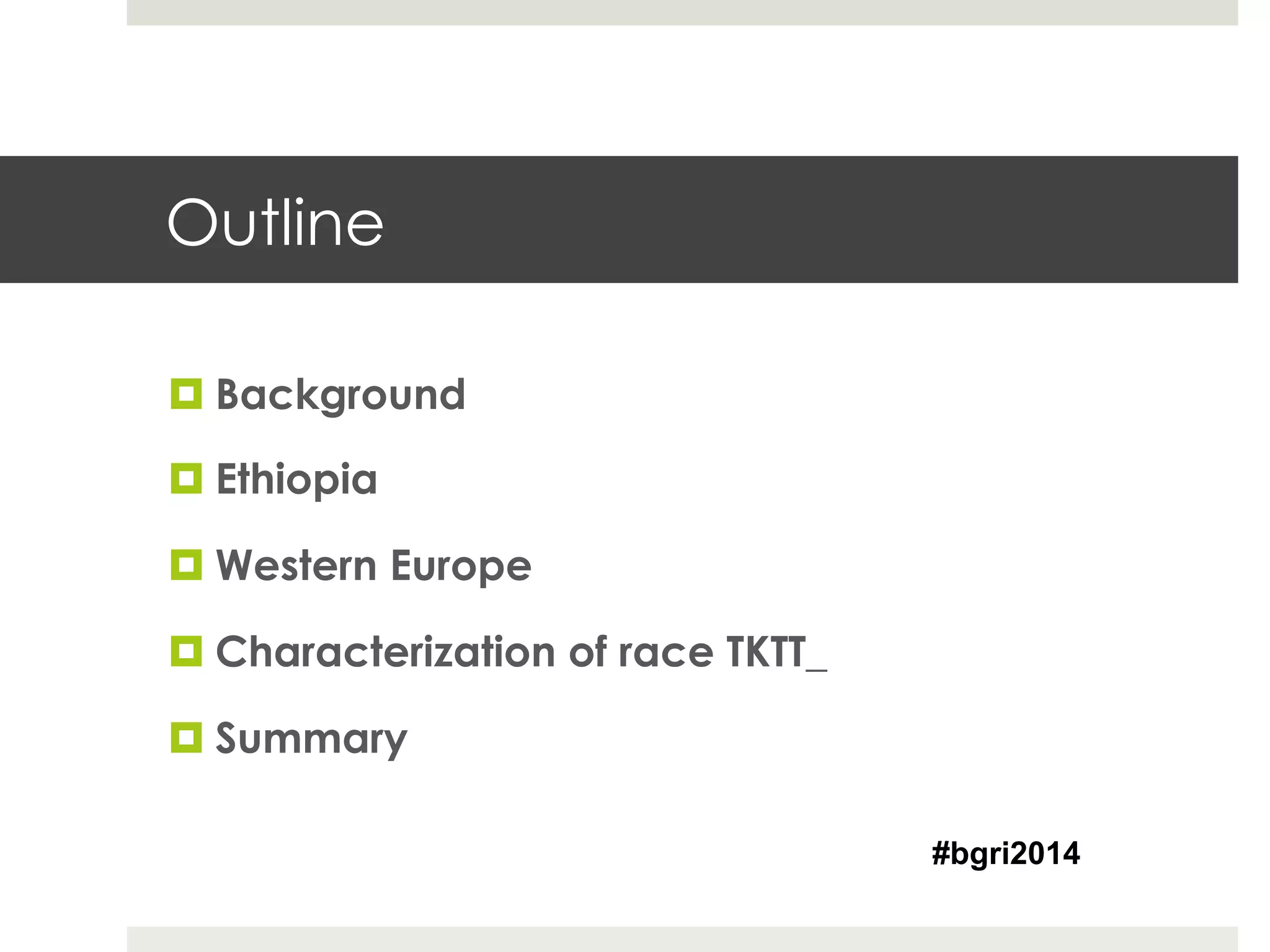 Outline

Background

Ethiopia

Western Europe

Characterization of race TKTT_

Summary

#bgri2014